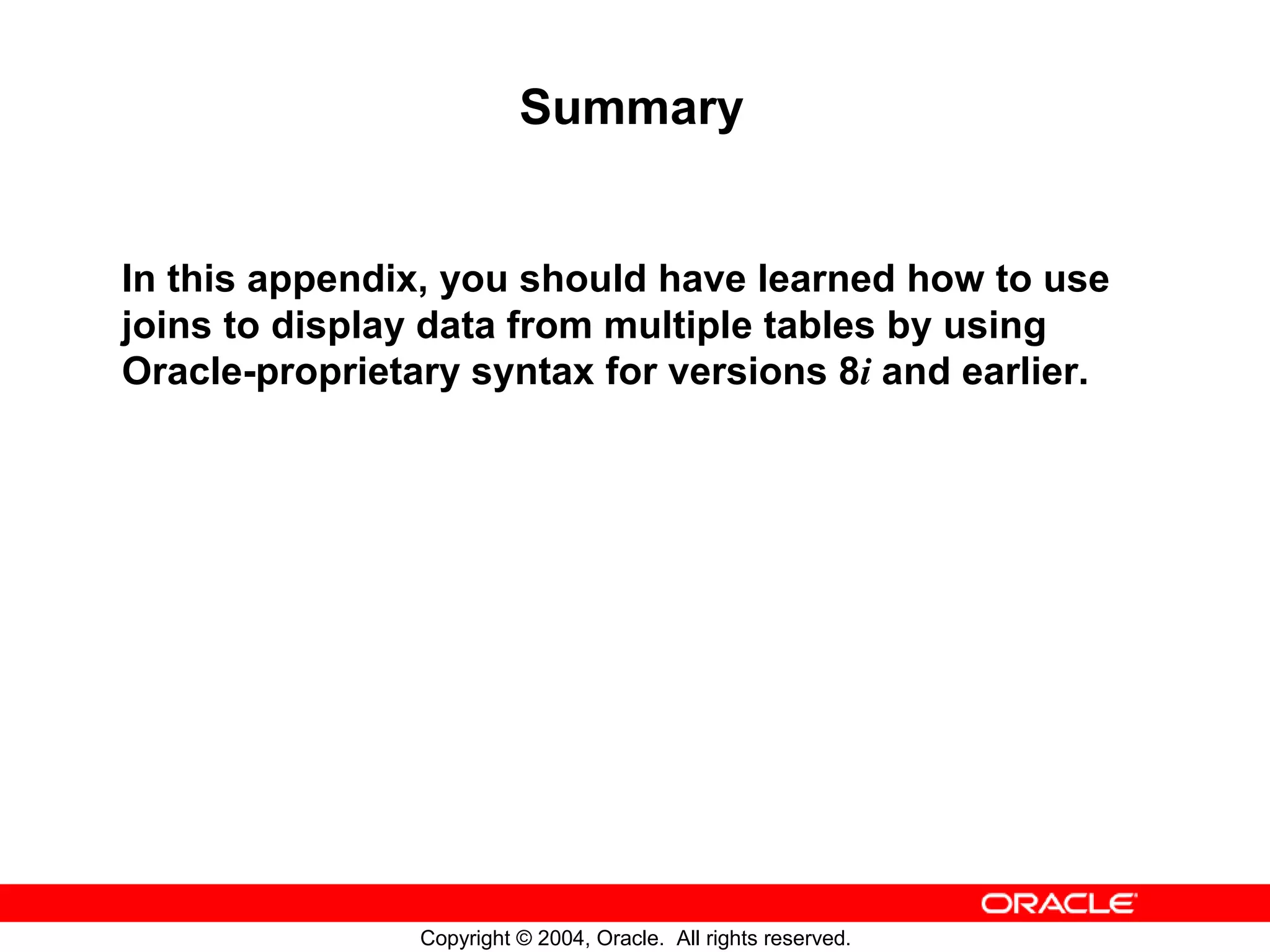 Summary

In this appendix, you should have learned how to use joins to display data from multiple tables by using Oracle-proprietary syntax for versions 8i and earlier.

ORACLE

Copyright © 2004, Oracle. All rights reserved.